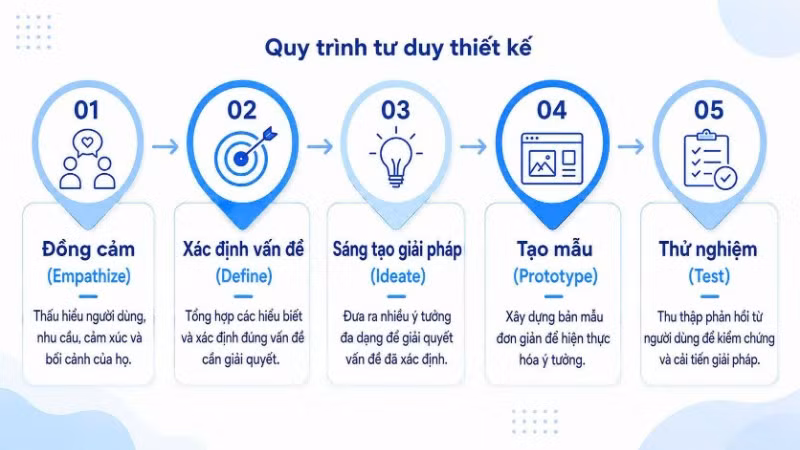 Quy trình tư duy thiết kế

01

Đồng cảm
(Empathize)

Thấu hiểu người dùng, nhu cầu, cảm xúc và bối cảnh của họ.

02

Xác định vấn đề
(Define)

Tổng hợp các hiểu biết và xác định đúng vấn đề cần giải quyết.

03

Sáng tạo giải pháp
(Ideate)

Đưa ra nhiều ý tưởng đa dạng để giải quyết vấn đề đã xác định.

04

Tạo mẫu
(Prototype)

Xây dựng bản mẫu đơn giản để hiện thực hóa ý tưởng.

05

Thử nghiệm
(Test)

Thu thập phản hồi từ người dùng để kiểm chứng và cải tiến giải pháp.